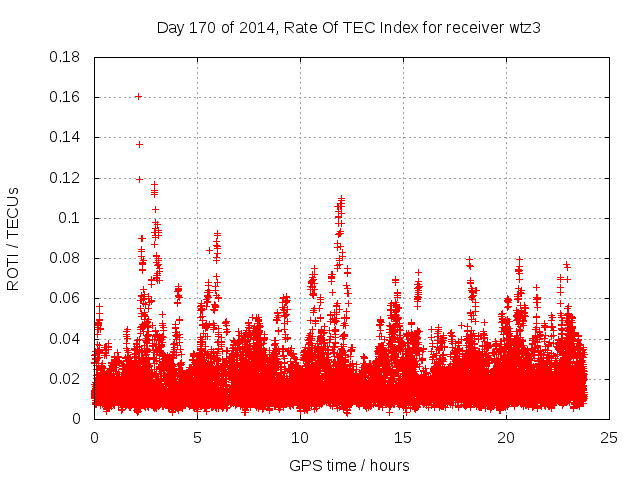 Day 170 of 2014, Rate Of TEC Index for receiver wtz3

ROTI / TECUs

0.18
0.16
0.14
0.12
0.1
0.08
0.06
0.04
0.02
0

0
5
10
15
20
25

GPS time / hours